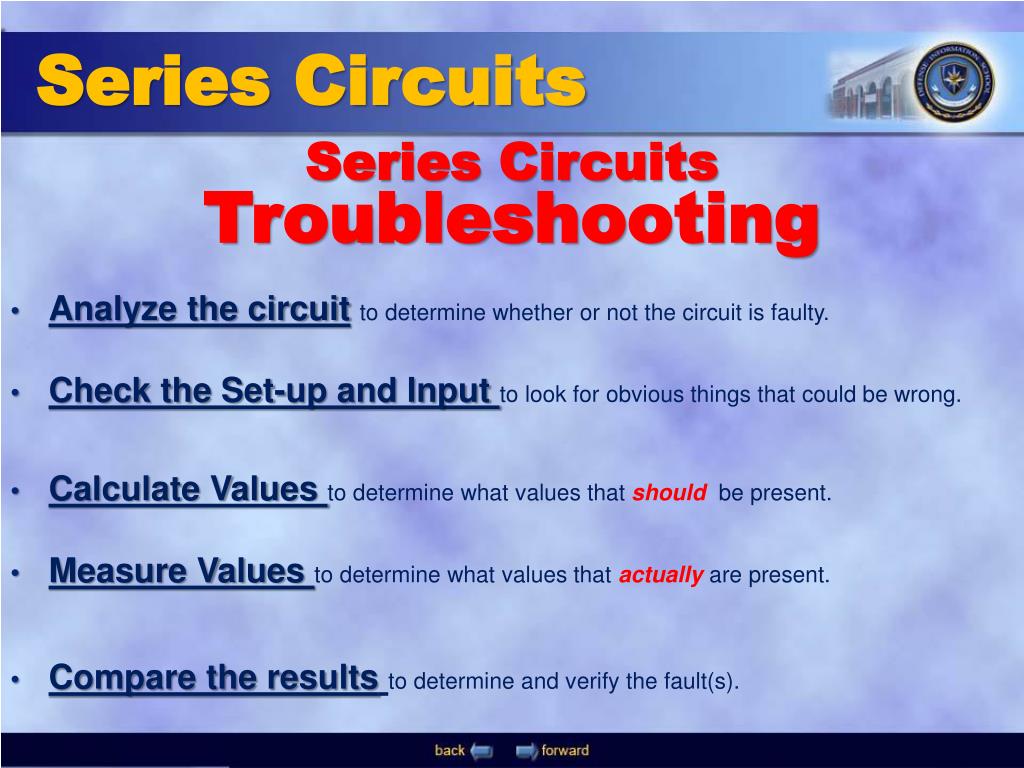 Series Circuits

DEFENSE INFORMATION SCHOOL

Series Circuits
Troubleshooting

• Analyze the circuit to determine whether or not the circuit is faulty.

• Check the Set-up and Input to look for obvious things that could be wrong.

• Calculate Values to determine what values that should be present.

• Measure Values to determine what values that actually are present.

• Compare the results to determine and verify the fault(s).

back forward